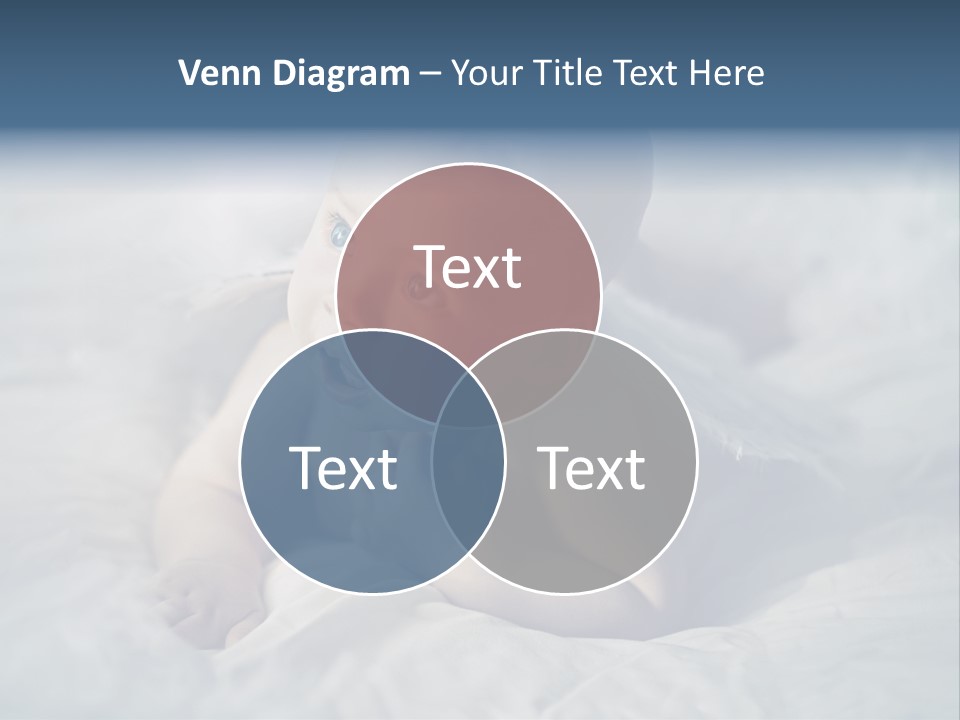 Venn Diagram – Your Title Text Here

Text

Text

Text